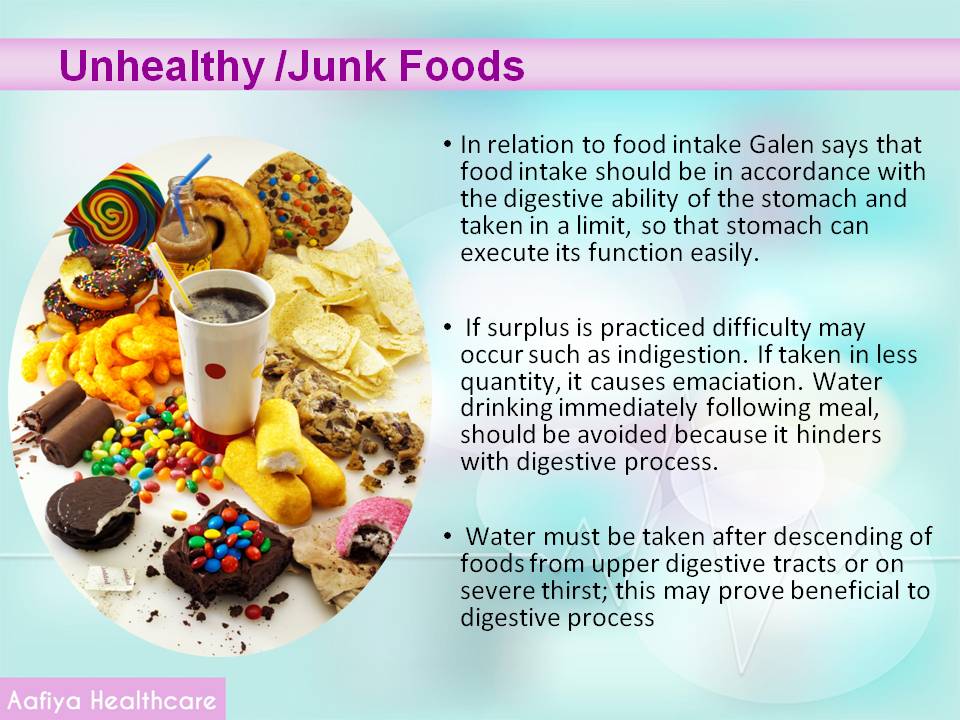 Unhealthy /Junk Foods

• In relation to food intake Galen says that food intake should be in accordance with the digestive ability of the stomach and taken in a limit, so that stomach can execute its function easily.

• If surplus is practiced difficulty may occur such as indigestion. If taken in less quantity, it causes emaciation. Water drinking immediately following meal, should be avoided because it hinders with digestive process.

• Water must be taken after descending of foods from upper digestive tracts or on severe thirst; this may prove beneficial to digestive process

Aafiya Healthcare